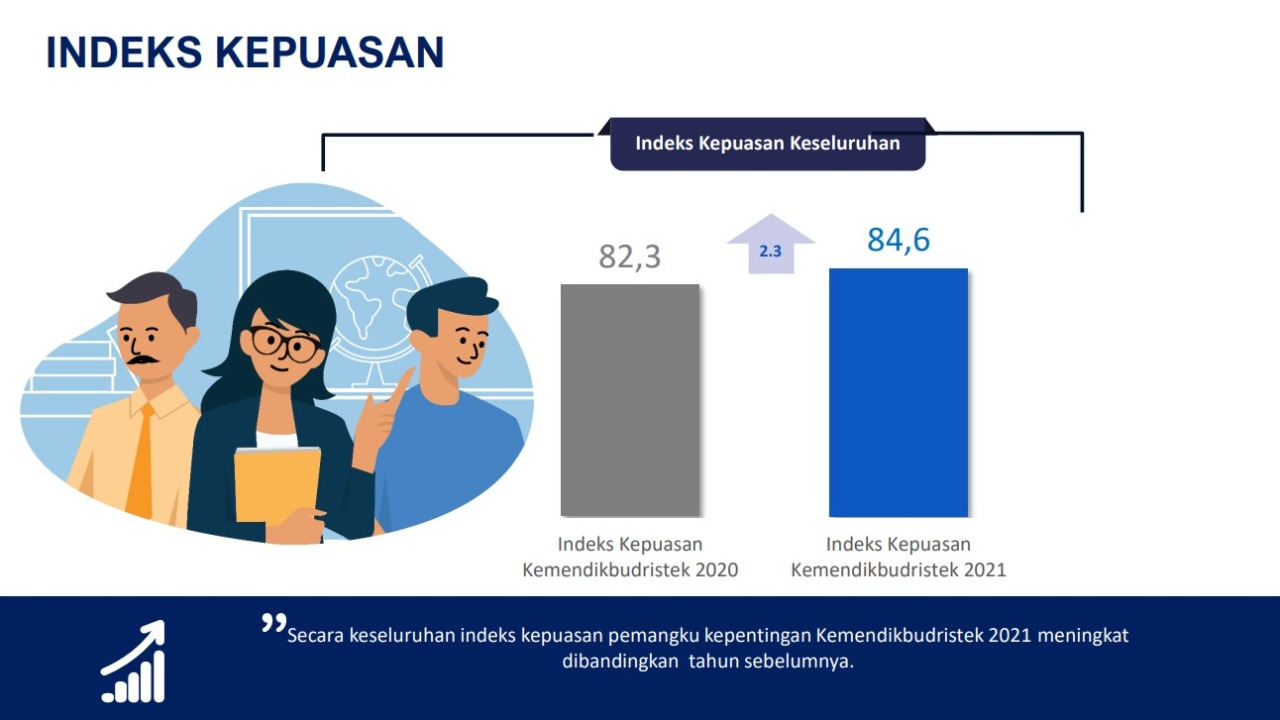 INDEKS KEPUASAN

Indeks Kepuasan Keseluruhan

82,3

2.3

84,6

Indeks Kepuasan Kemendikbudristek 2020

Indeks Kepuasan Kemendikbudristek 2021

"Secara keseluruhan indeks kepuasan pemangku kepentingan Kemendikbudristek 2021 meningkat dibandingkan tahun sebelumnya.